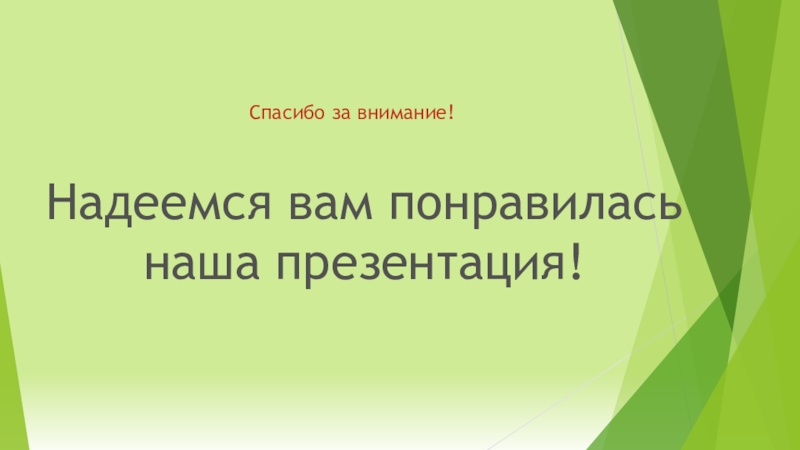 Спасибо за внимание!

Надеемся вам понравилась наша презентация!